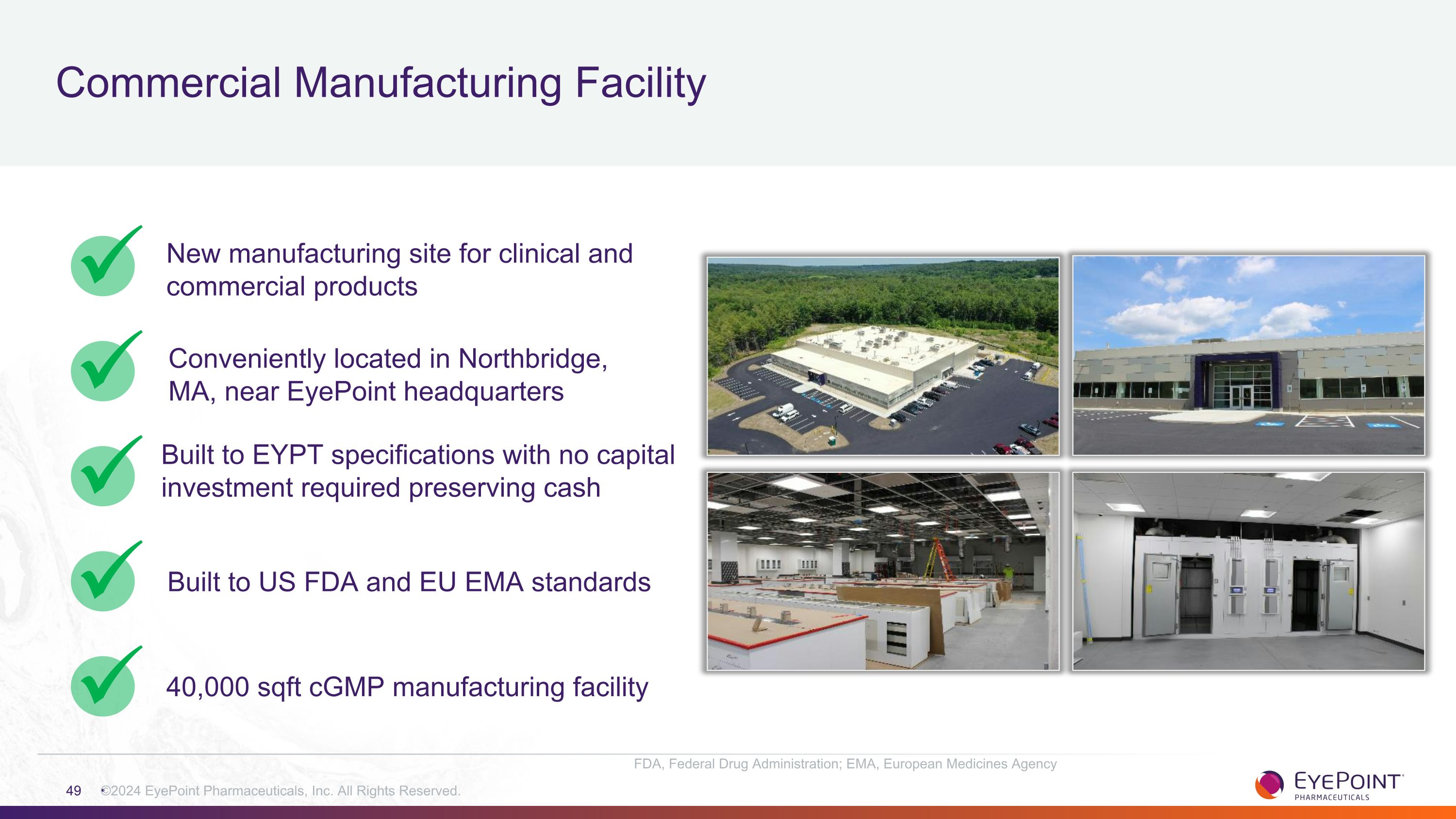 Commercial Manufacturing Facility

New manufacturing site for clinical and commercial products

Conveniently located in Northbridge, MA, near EyePoint headquarters

Built to EYPT specifications with no capital investment required preserving cash

Built to US FDA and EU EMA standards

40,000 sqft cGMP manufacturing facility

FDA, Federal Drug Administration; EMA, European Medicines Agency

49 ©2024 EyePoint Pharmaceuticals, Inc. All Rights Reserved.

EYEPOINT PHARMACEUTICALS